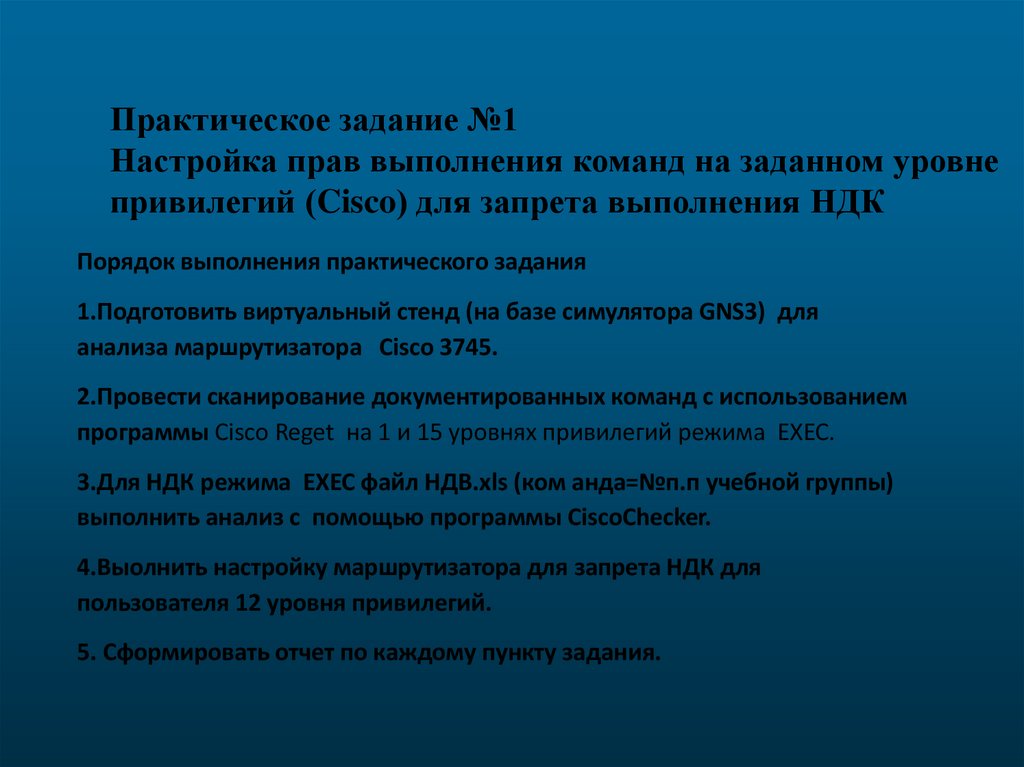 Практическое задание №1
Настройка прав выполнения команд на заданном уровне привилегий (Cisco) для запрета выполнения НДК

Порядок выполнения практического задания

1.Подготовить виртуальный стенд (на базе симулятора GNS3) для анализа маршрутизатора Cisco 3745.

2.Провести сканирование документированных команд с использованием программы Cisco Reget на 1 и 15 уровнях привилегий режима EXEC.

3.Для НДК режима EXEC файл НДВ.xls (ком анда=№п.п учебной группы) выполнить анализ с помощью программы CiscoChecker.

4.Выолнить настройку маршрутизатора для запрета НДК для пользователя 12 уровня привилегий.

5. Сформировать отчет по каждому пункту задания.